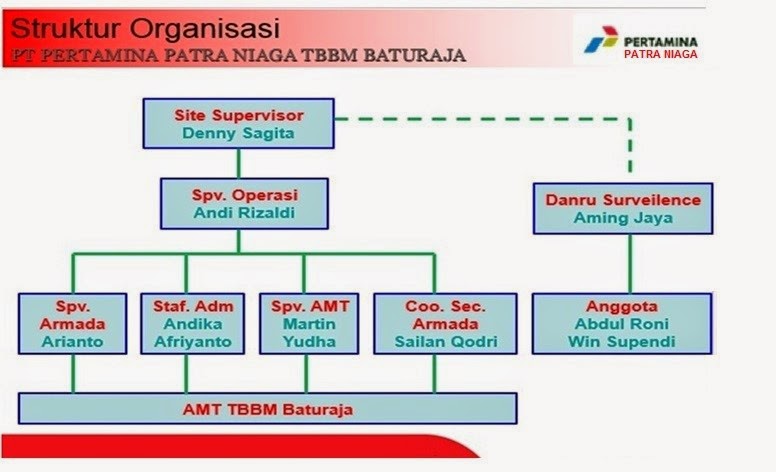 Struktur Organisasi
PT PERTAMINA PATRA NIAGA TBBM BATURAJA

PERTAMINA
PATRA NIAGA

Site Supervisor
Denny Sagita

Spv. Operasi
Andi Rizaldi

Danru Surveilence
Aming Jaya

Spv. Armada
Arianto

Staf. Adm
Andika Afriyanto

Spv. AMT
Martin Yudha

Coo. Sec. Armada
Sailan Qodri

Anggota
Abdul Roni
Win Supendi

AMT TBBM Baturaja